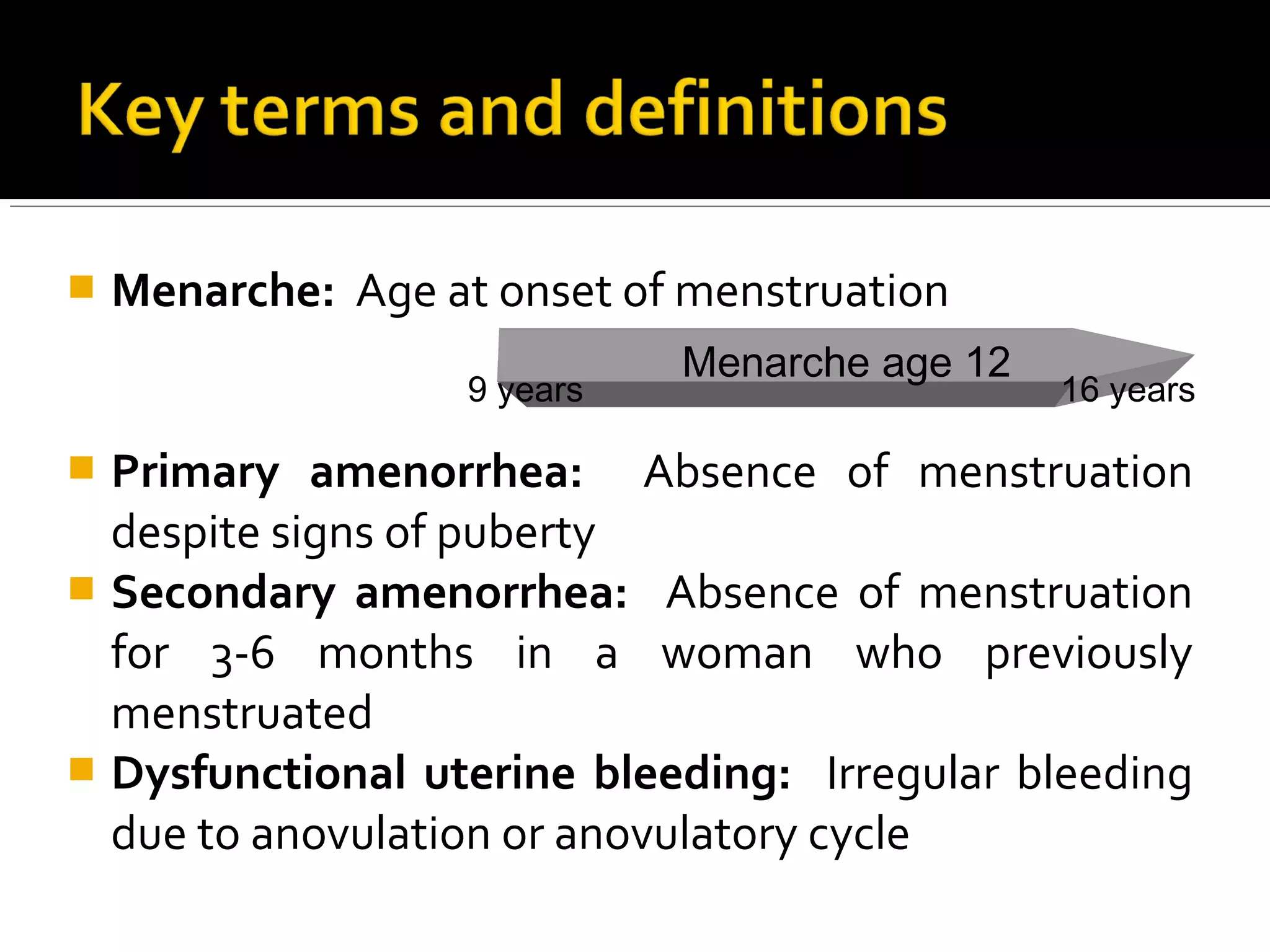 Key terms and definitions

Menarche: Age at onset of menstruation

Menarche age 12

9 years

16 years

Primary amenorrhea: Absence of menstruation despite signs of puberty

Secondary amenorrhea: Absence of menstruation for 3-6 months in a woman who previously menstruated

Dysfunctional uterine bleeding: Irregular bleeding due to anovulation or anovulatory cycle